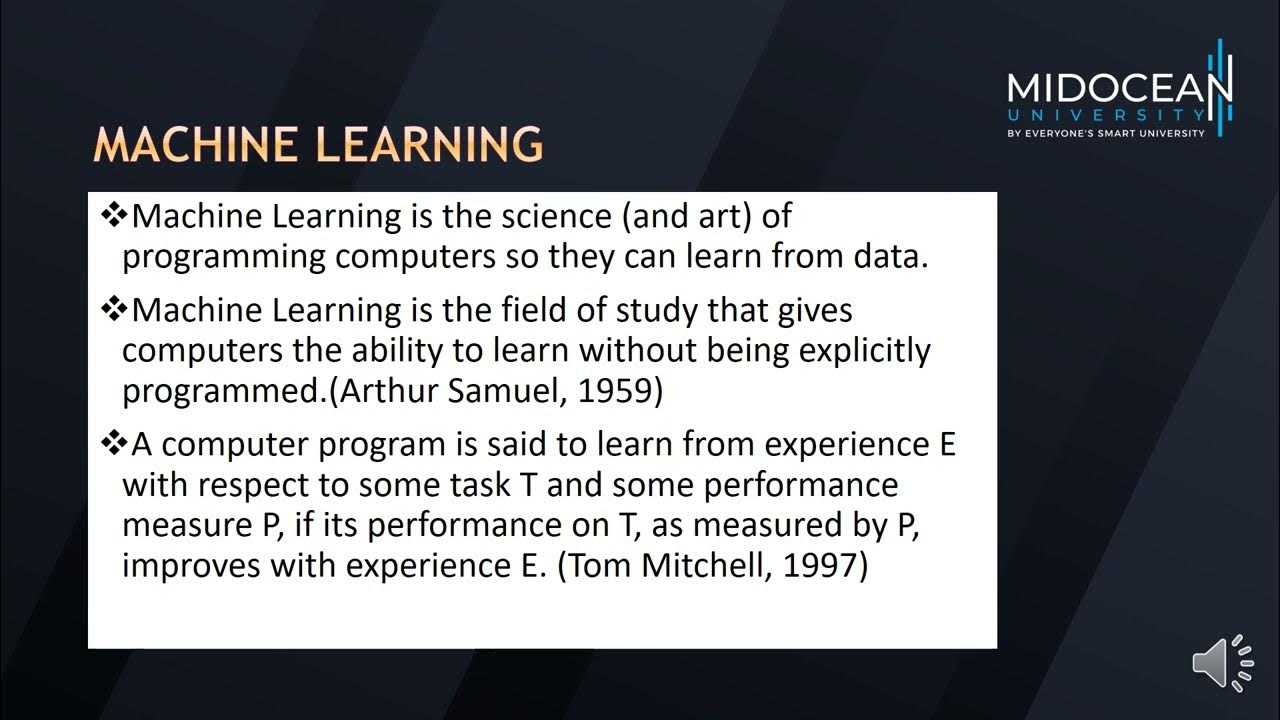 MIDOCEAN
UNIVERSITY
BY EVERYONE'S SMART UNIVERSITY

MACHINE LEARNING

❖Machine Learning is the science (and art) of programming computers so they can learn from data.

❖Machine Learning is the field of study that gives computers the ability to learn without being explicitly programmed.(Arthur Samuel, 1959)

❖A computer program is said to learn from experience E with respect to some task T and some performance measure P, if its performance on T, as measured by P, improves with experience E. (Tom Mitchell, 1997)